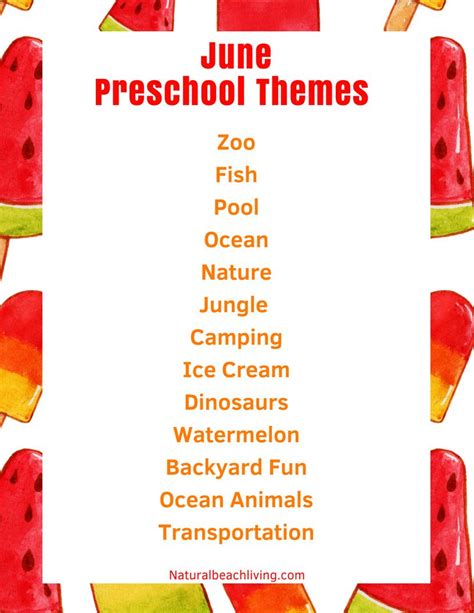 June
Preschool Themes

Zoo
Fish
Pool
Ocean
Nature
Jungle
Camping
Ice Cream
Dinosaurs
Watermelon
Backyard Fun
Ocean Animals
Transportation

Naturalbeachliving.com